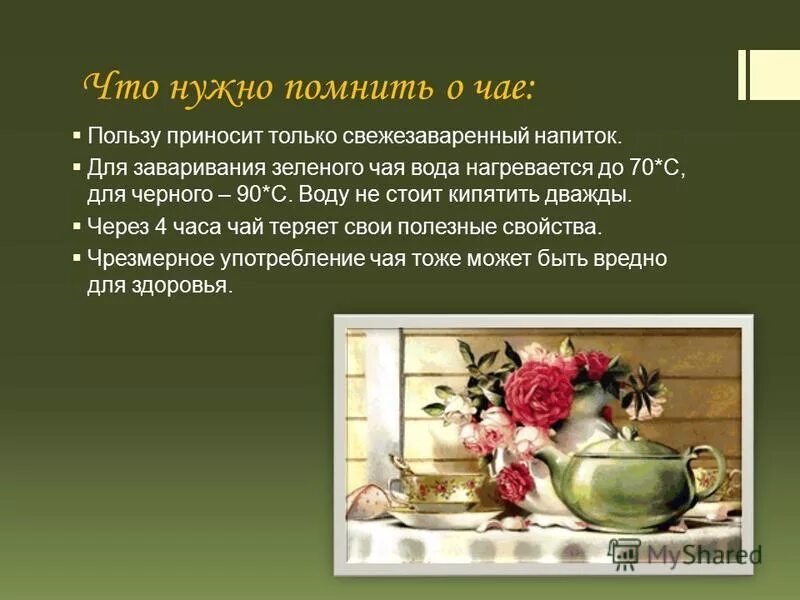 Что нужно помнить о чае:

▪ Пользу приносит только свежезаваренный напиток.
▪ Для заваривания зеленого чая вода нагревается до 70*С, для черного – 90*С. Воду не стоит кипятить дважды.
▪ Через 4 часа чай теряет свои полезные свойства.
▪ Чрезмерное употребление чая тоже может быть вредно для здоровья.

MyShared